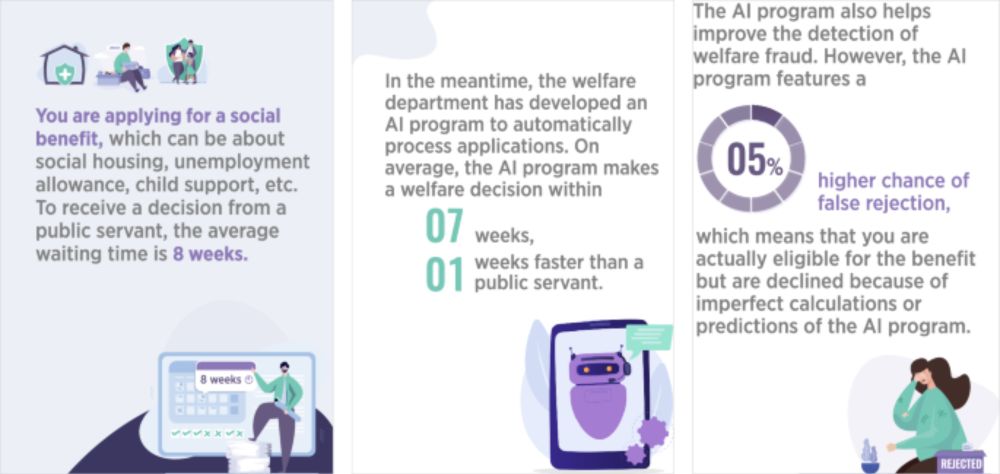 You are applying for a social benefit, which can be about social housing, unemployment allowance, child support, etc. To receive a decision from a public servant, the average waiting time is 8 weeks.

8 weeks

In the meantime, the welfare department has developed an AI program to automatically process applications. On average, the AI program makes a welfare decision within

07 weeks,

01 weeks faster than a public servant.

The AI program also helps improve the detection of welfare fraud. However, the AI program features a

05%

higher chance of false rejection,

which means that you are actually eligible for the benefit but are declined because of imperfect calculations or predictions of the AI program.

REJECTED